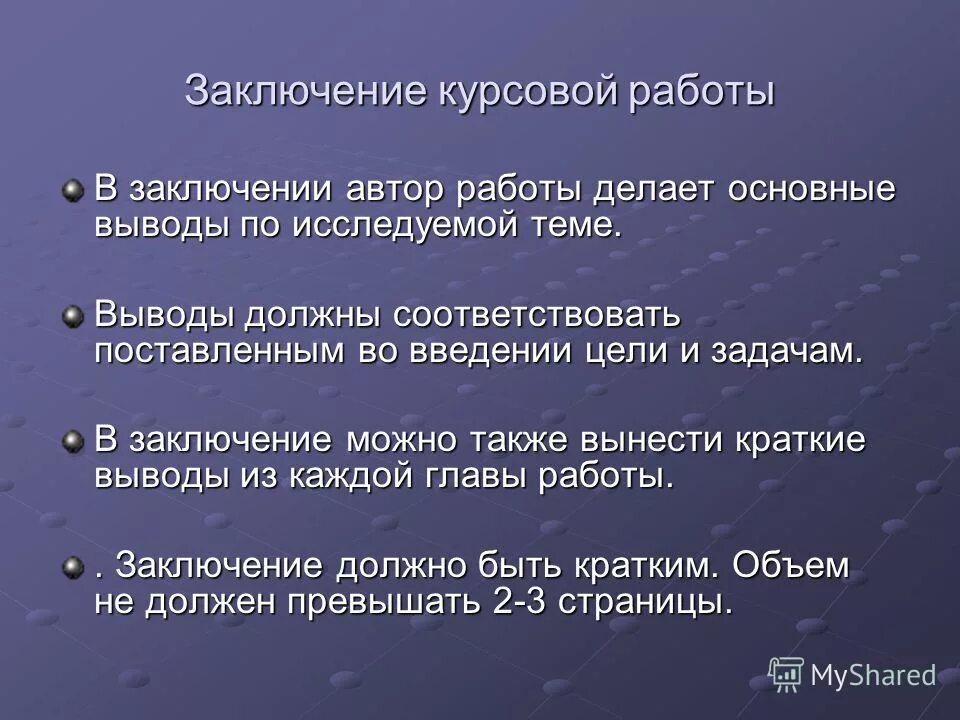 Заключение курсовой работы

В заключении автор работы делает основные выводы по исследуемой теме.

Выводы должны соответствовать поставленным во введении цели и задачам.

В заключение можно также вынести краткие выводы из каждой главы работы.

. Заключение должно быть кратким. Объем не должен превышать 2-3 страницы.

MyShared